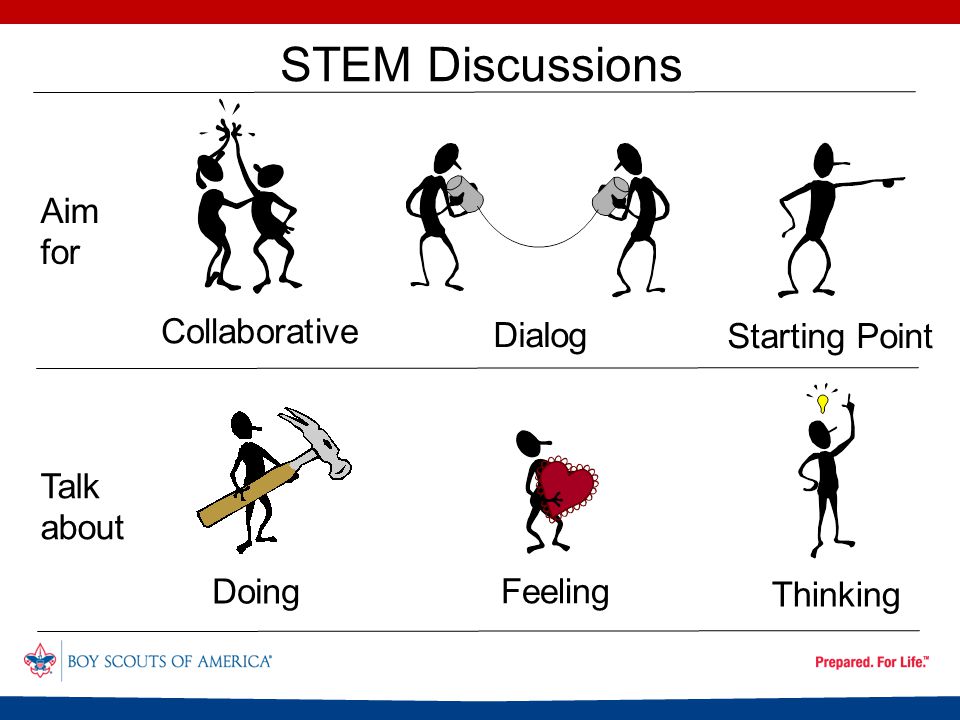 STEM Discussions

Aim for

Collaborative

Dialog

Starting Point

Talk about

Doing

Feeling

Thinking

BOY SCOUTS OF AMERICA®

Prepared. For Life.™